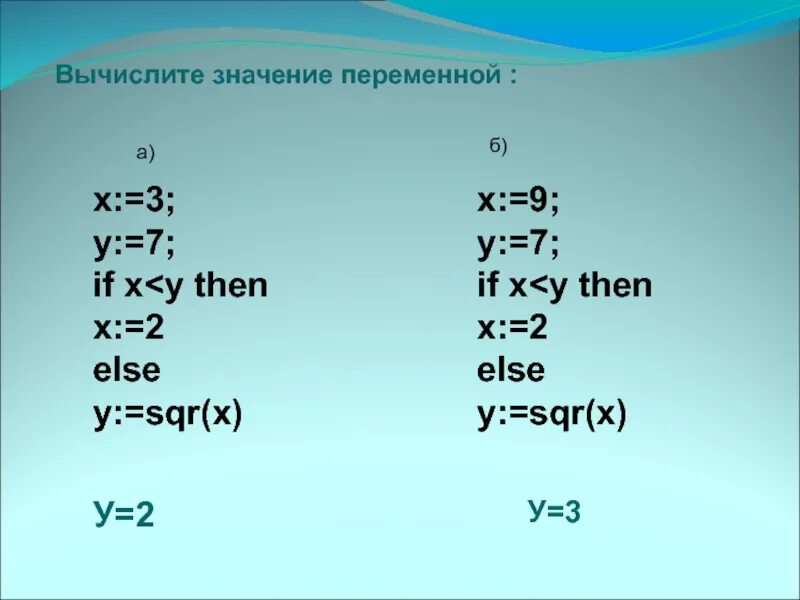 Вычислите значение переменной :

а)

x:=3;
y:=7;
if x<y then
x:=2
else
y:=sqr(x)

У=2

б)

x:=9;
y:=7;
if x<y then
x:=2
else
y:=sqr(x)

У=3